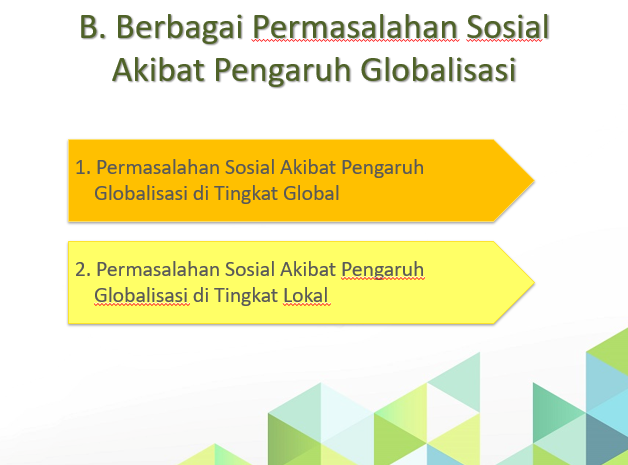 B. Berbagai Permasalahan Sosial Akibat Pengaruh Globalisasi

1. Permasalahan Sosial Akibat Pengaruh Globalisasi di Tingkat Global

2. Permasalahan Sosial Akibat Pengaruh Globalisasi di Tingkat Lokal